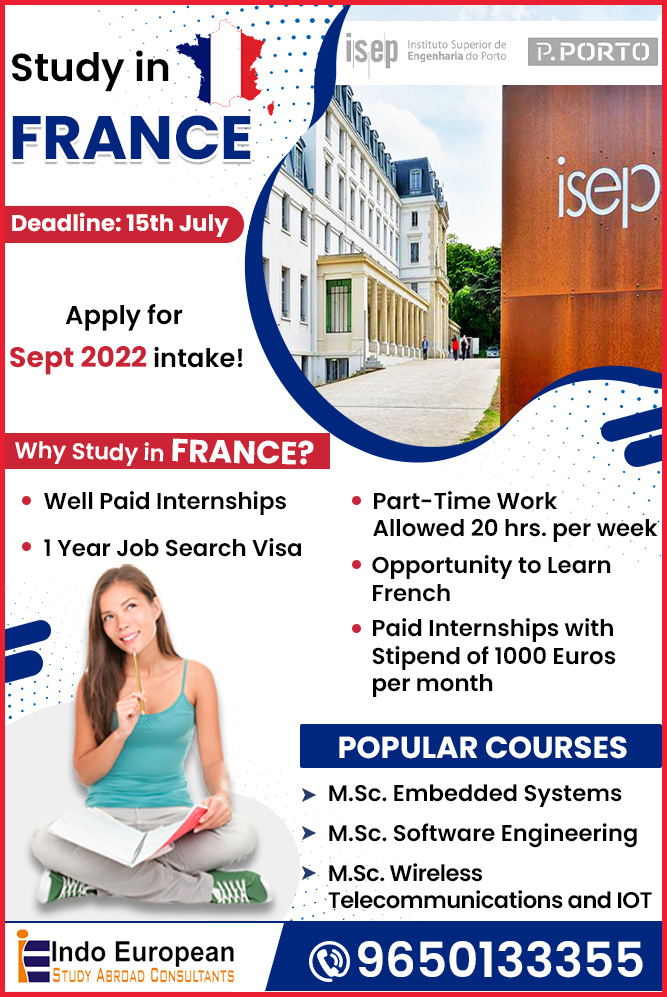 Study in
FRANCE

isep Instituto Superior de Engenharia do Porto
P.PORTO

isep

Deadline: 15th July

Apply for
Sept 2022 intake!

Why Study in FRANCE?

• Well Paid Internships
• 1 Year Job Search Visa
• Part-Time Work Allowed 20 hrs. per week
• Opportunity to Learn French
• Paid Internships with Stipend of 1000 Euros per month

POPULAR COURSES

➤ M.Sc. Embedded Systems
➤ M.Sc. Software Engineering
➤ M.Sc. Wireless Telecommunications and IOT

Indo European
STUDY ABROAD CONSULTANTS

9650133355